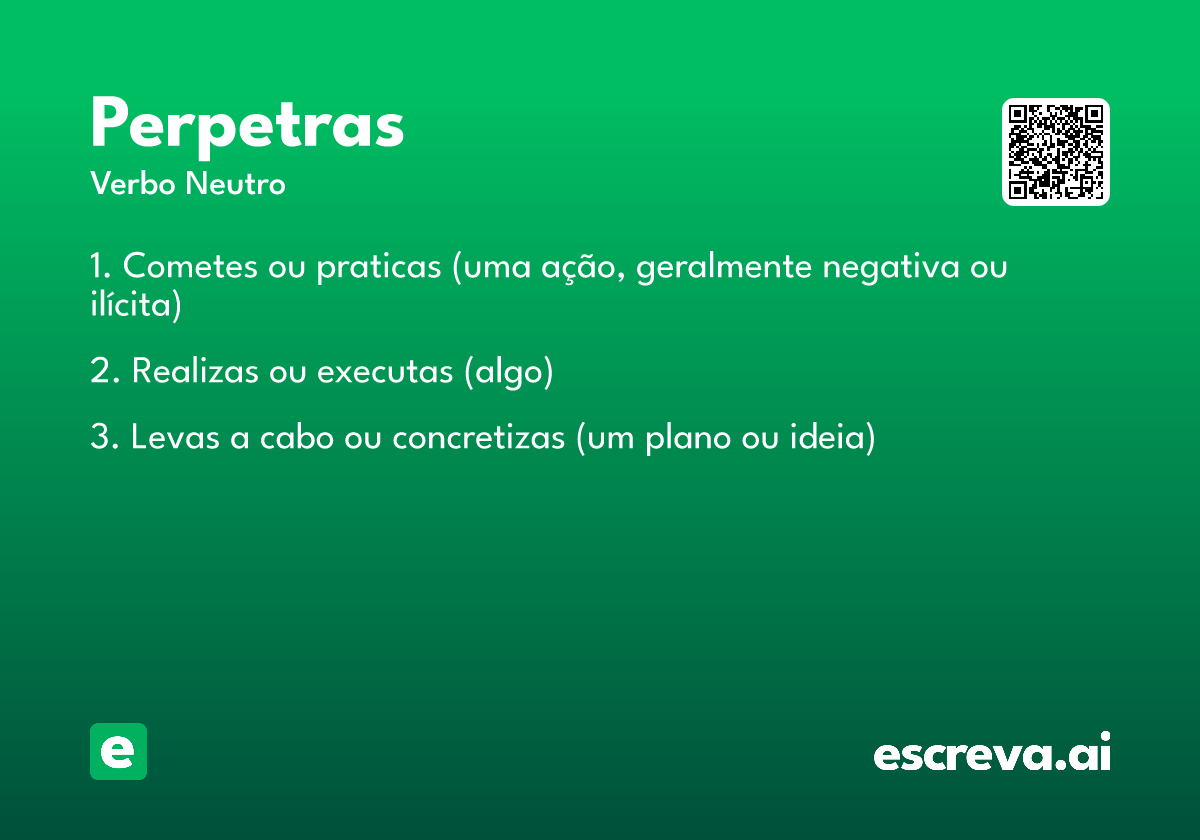 Perpetras
Verbo Neutro

1. Cometes ou praticas (uma ação, geralmente negativa ou ilícita)

2. Realizas ou executas (algo)

3. Levas a cabo ou concretizas (um plano ou ideia)

e

escreva.ai